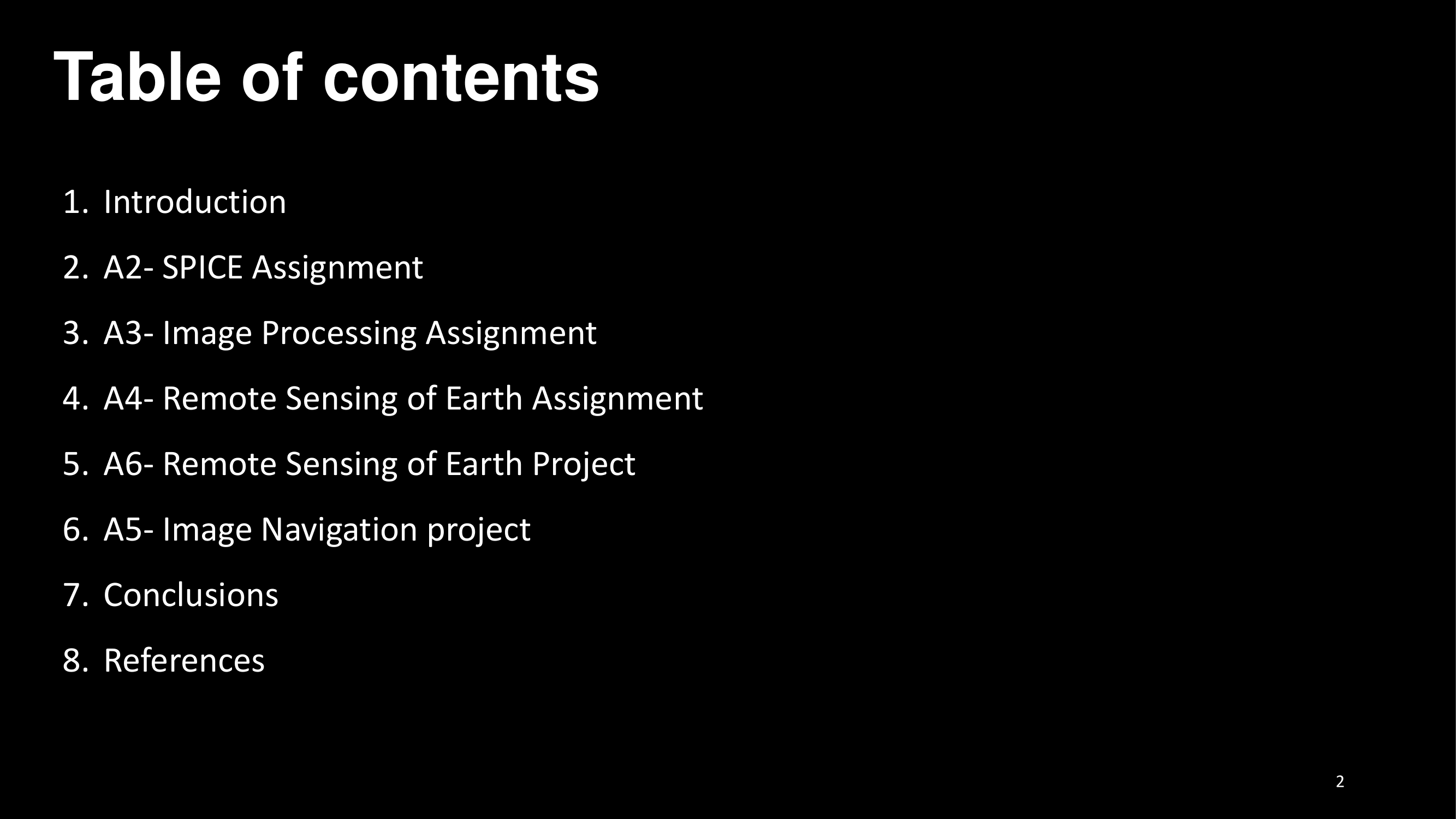 Table of contents

1. Introduction
2. A2- SPICE Assignment
3. A3- Image Processing Assignment
4. A4- Remote Sensing of Earth Assignment
5. A6- Remote Sensing of Earth Project
6. A5- Image Navigation project
7. Conclusions
8. References

2